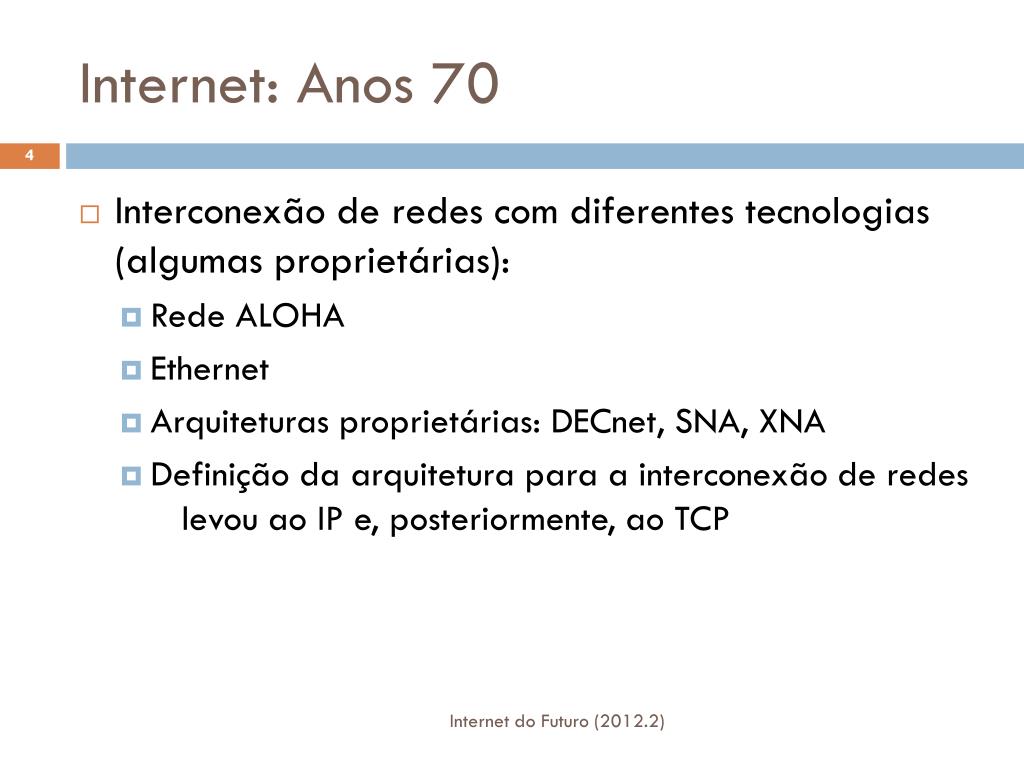 Internet: Anos 70

4

Interconexão de redes com diferentes tecnologias (algumas proprietárias):

Rede ALOHA

Ethernet

Arquiteturas proprietárias: DECnet, SNA, XNA

Definição da arquitetura para a interconexão de redes levou ao IP e, posteriormente, ao TCP

Internet do Futuro (2012.2)